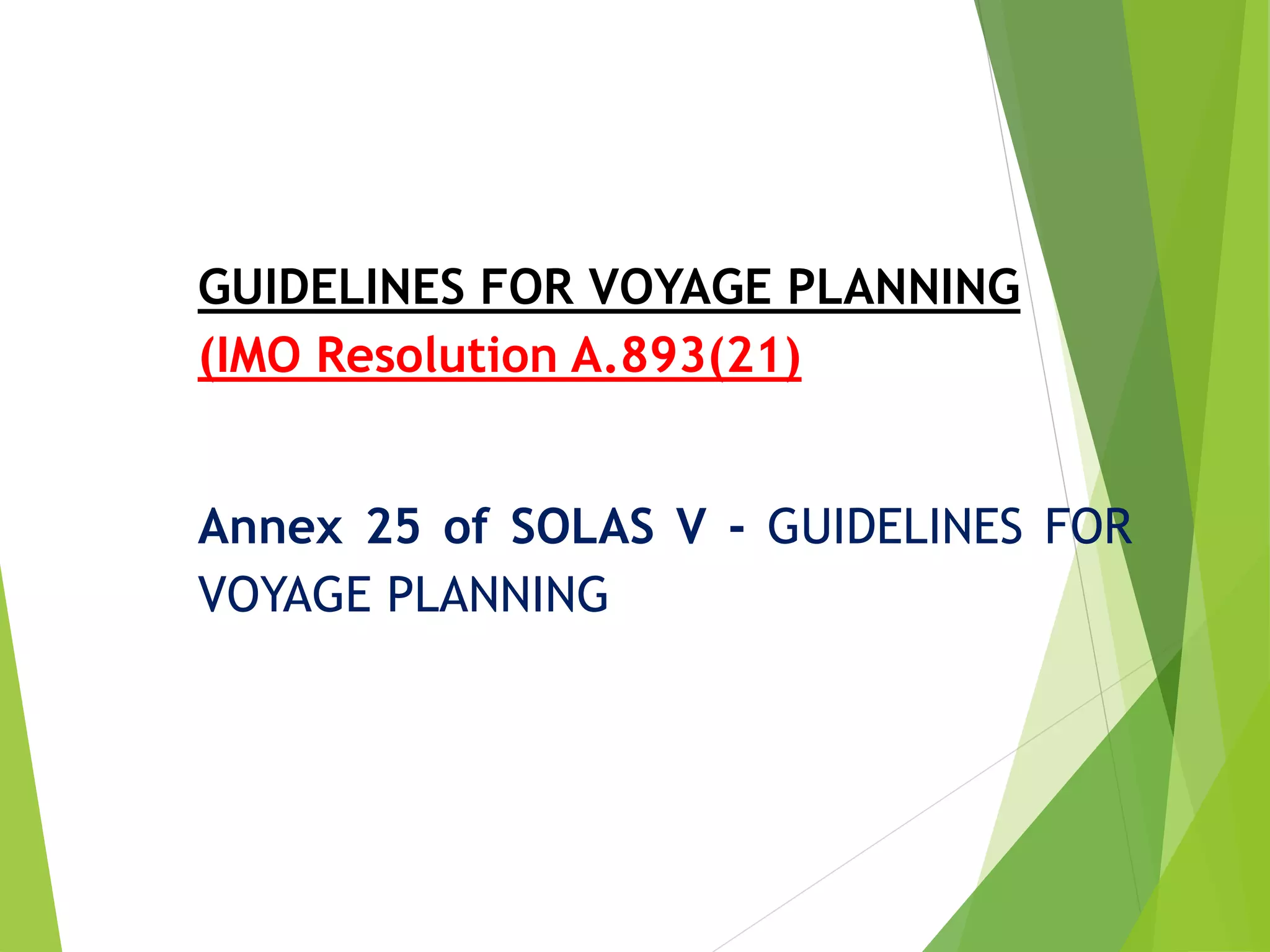 GUIDELINES FOR VOYAGE PLANNING
(IMO Resolution A.893(21)

Annex 25 of SOLAS V - GUIDELINES FOR VOYAGE PLANNING